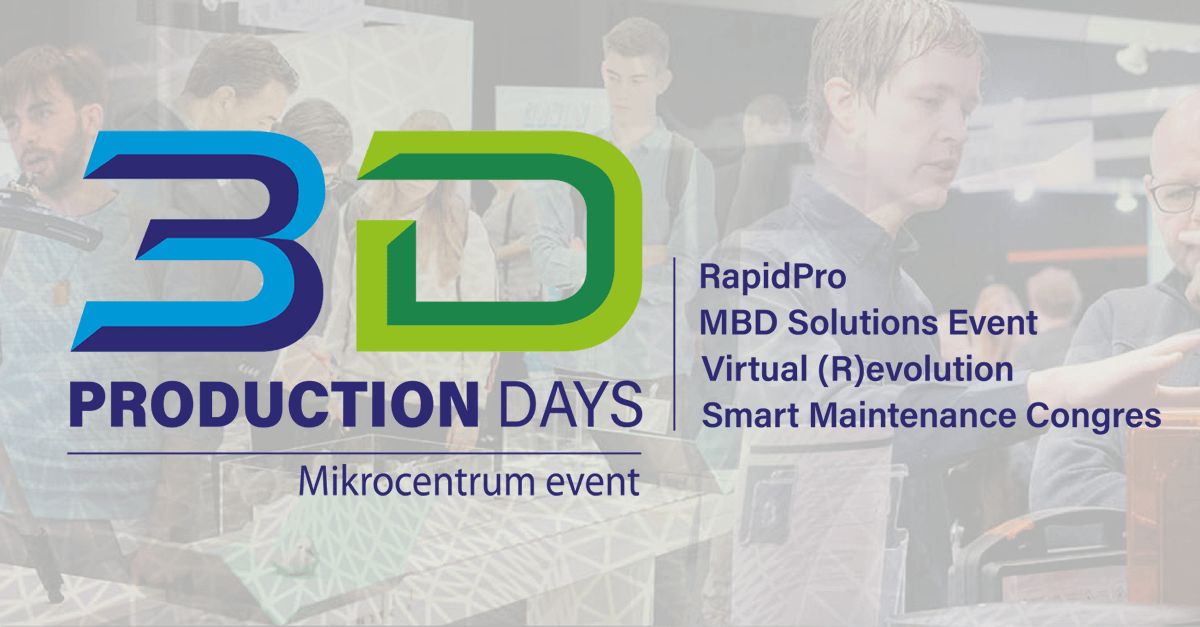 3D
PRODUCTION DAYS
Mikrocentrum event

RapidPro
MBD Solutions Event
Virtual (R)evolution
Smart Maintenance Congres